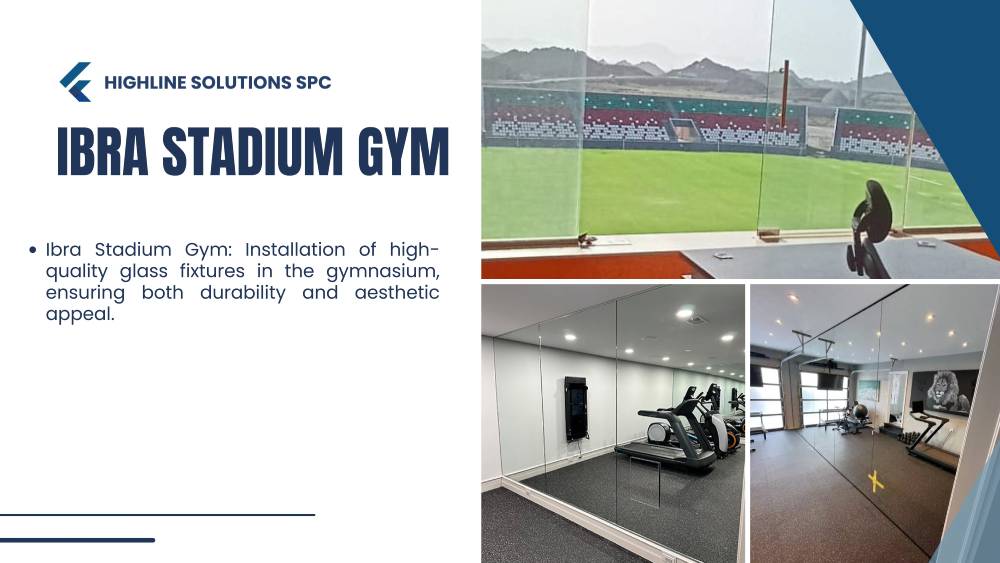 HIGHLINE SOLUTIONS SPC

IBRA STADIUM GYM

• Ibra Stadium Gym: Installation of high-quality glass fixtures in the gymnasium, ensuring both durability and aesthetic appeal.